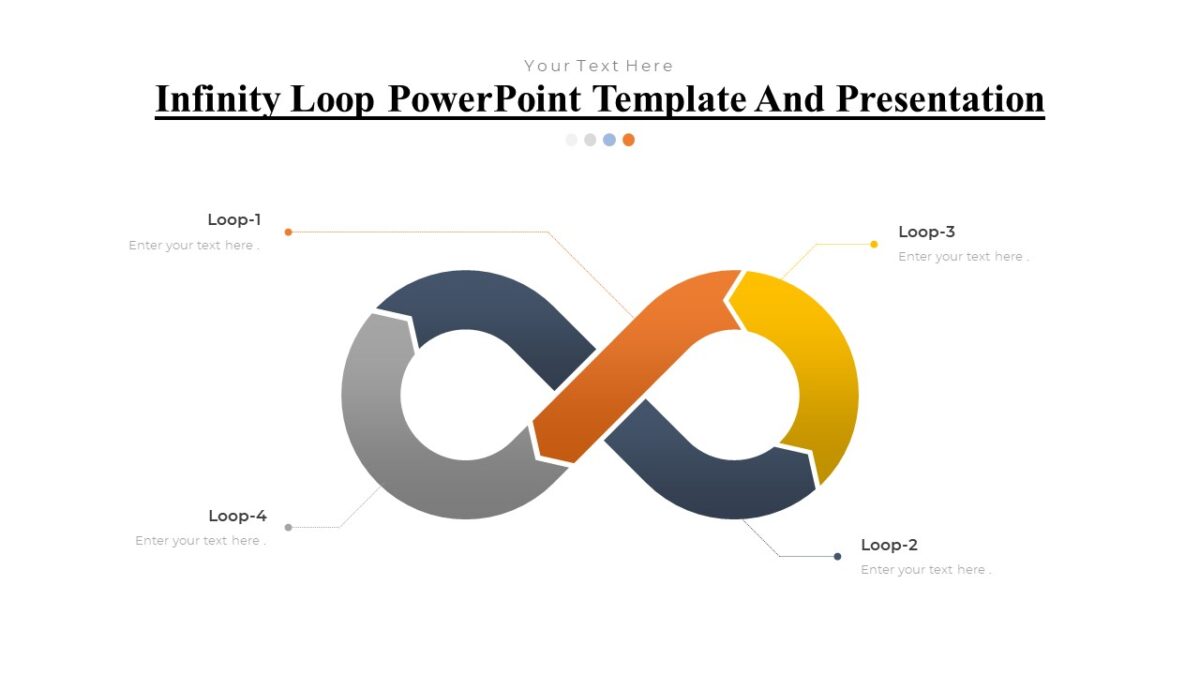 Your Text Here

Infinity Loop PowerPoint Template And Presentation

Loop-1
Enter your text here .

Loop-3
Enter your text here .

Loop-4
Enter your text here .

Loop-2
Enter your text here .